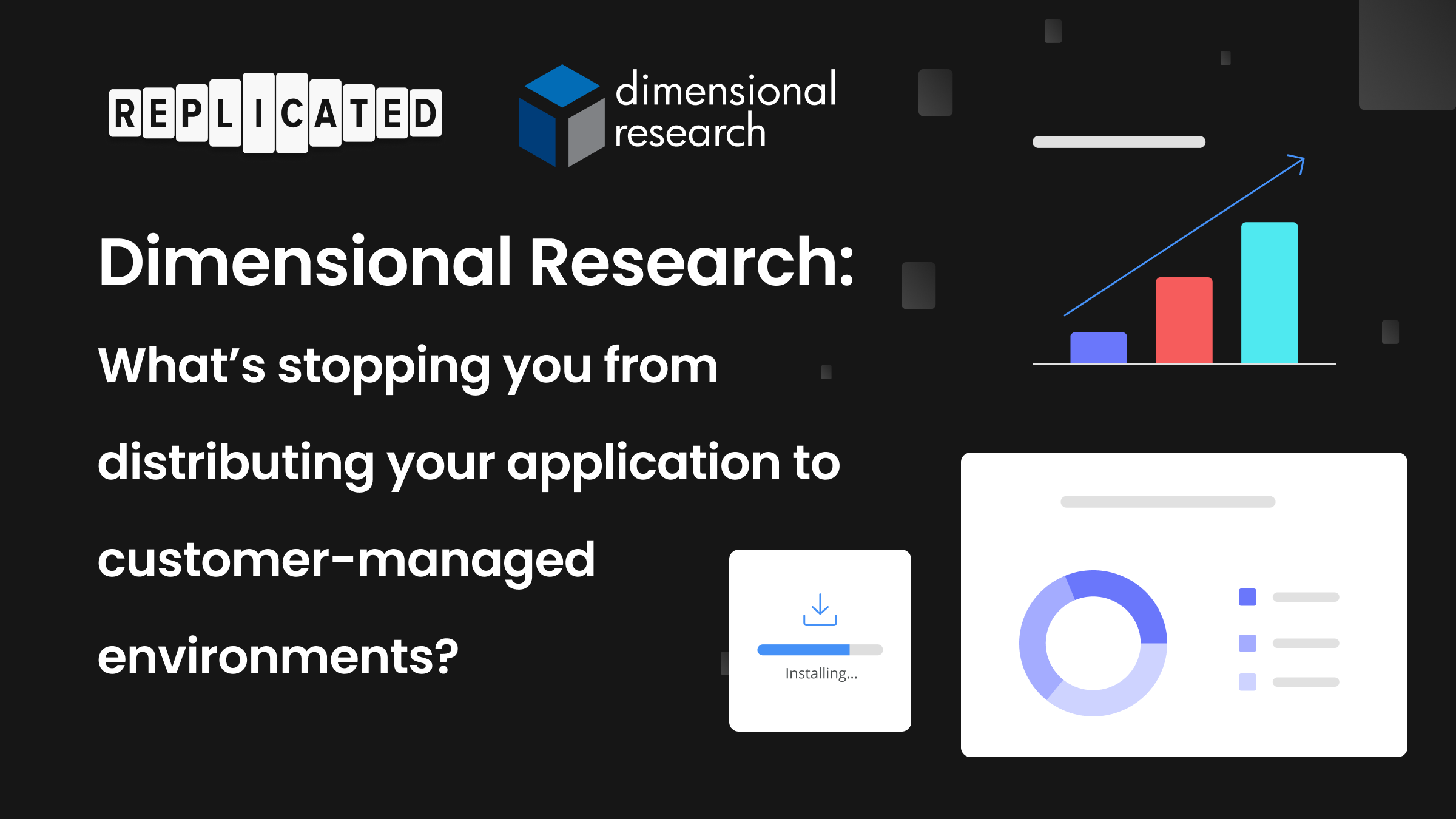 REPLICATED

dimensional research

Dimensional Research:

What's stopping you from distributing your application to customer-managed environments?

Installing...